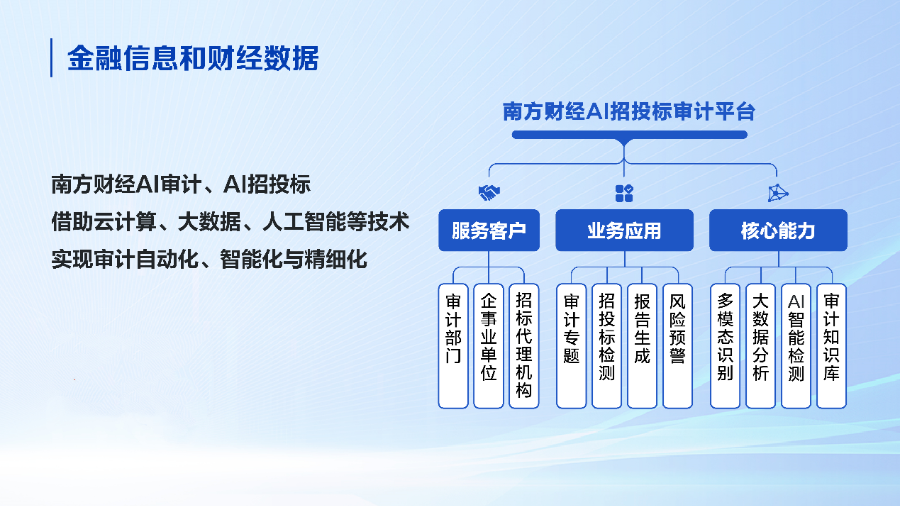 金融信息和财经数据

南方财经AI审计、AI招投标
借助云计算、大数据、人工智能等技术
实现审计自动化、智能化与精细化

南方财经AI招投标审计平台

服务客户
审计部门
企事业单位
招标代理机构

业务应用
审计专题
招投标检测
报告生成
风险预警

核心能力
多模态识别
大数据分析
AI智能检测
审计知识库